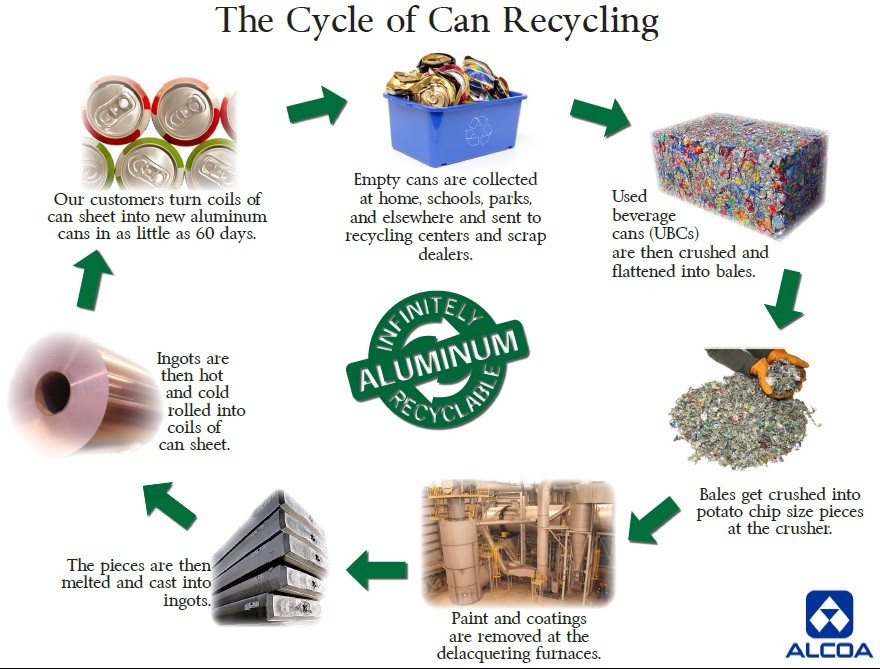 The Cycle of Can Recycling

Empty cans are collected at home, schools, parks, and elsewhere and sent to recycling centers and scrap dealers.

Used beverage cans (UBCs) are then crushed and flattened into bales.

Bales get crushed into potato chip size pieces at the crusher.

Paint and coatings are removed at the delacquering furnaces.

The pieces are then melted and cast into ingots.

Ingots are then hot and cold rolled into coils of can sheet.

Our customers turn coils of can sheet into new aluminum cans in as little as 60 days.

INFINITELY ALUMINUM RECYCLABLE

ALCOA